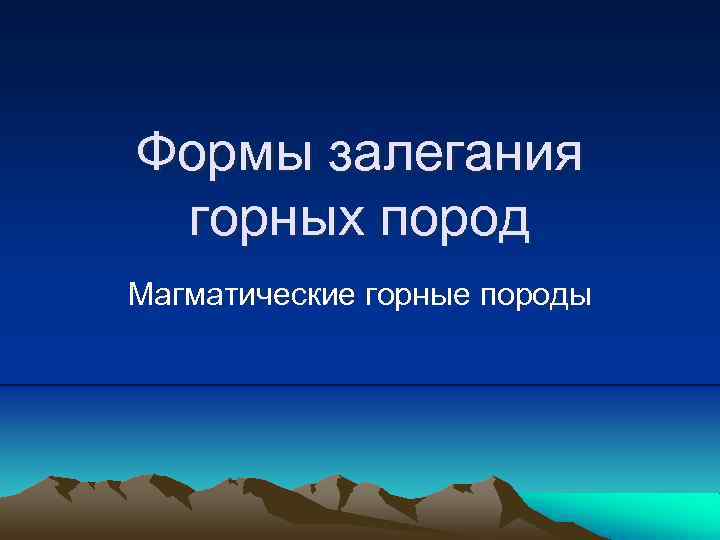 Формы залегания горных пород

Магматические горные породы